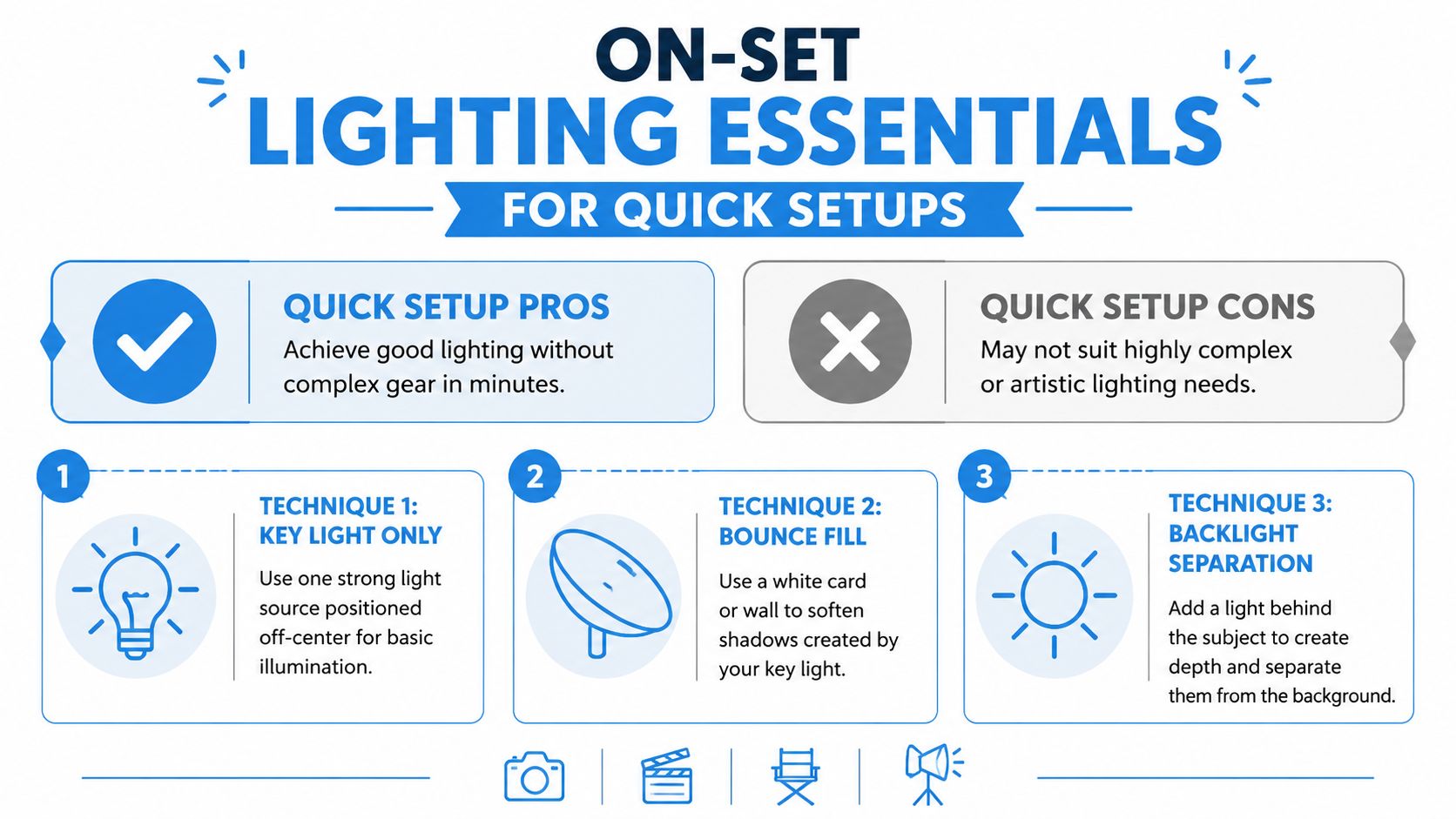 ON-SET
LIGHTING ESSENTIALS
FOR QUICK SETUPS

QUICK SETUP PROS
Achieve good lighting without complex gear in minutes.

QUICK SETUP CONS
May not suit highly complex or artistic lighting needs.

1
TECHNIQUE 1:
KEY LIGHT ONLY
Use one strong light source positioned off-center for basic illumination.

2
TECHNIQUE 2:
BOUNCE FILL
Use a white card or wall to soften shadows created by your key light.

3
TECHNIQUE 3:
BACKLIGHT SEPARATION
Add a light behind the subject to create depth and separate them from the background.